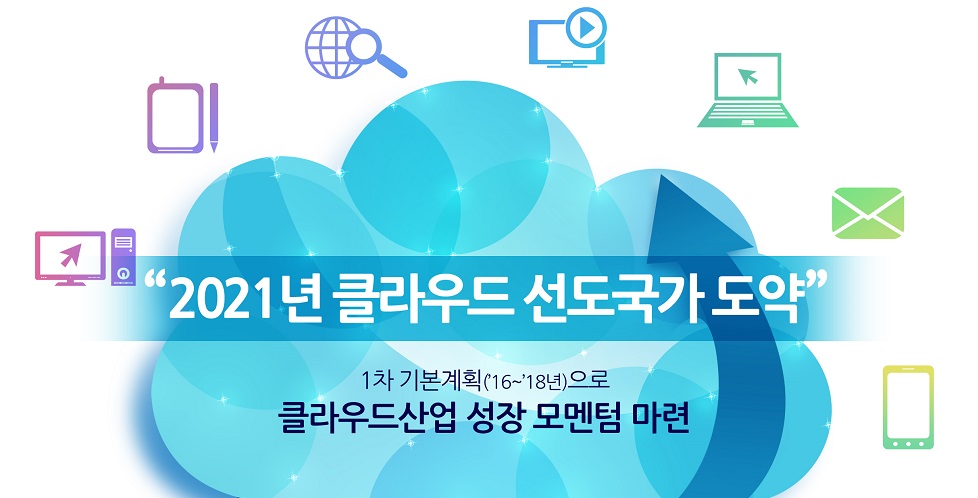 “2021년 클라우드 선도국가 도약”

1차 기본계획('16~'18년)으로
클라우드산업 성장 모멘텀 마련